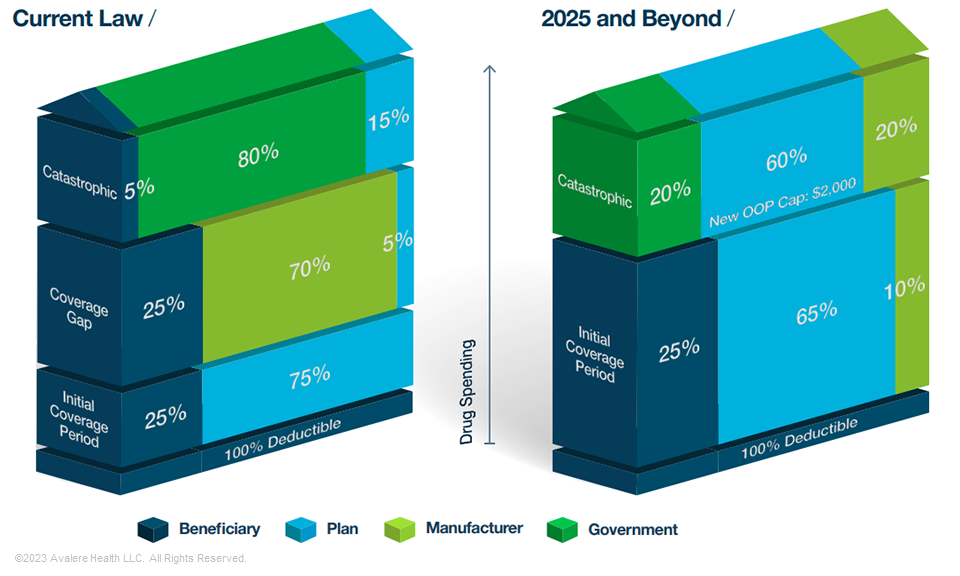 Current Law /

Catastrophic 5% 80% 15%

Coverage Gap 25% 70% 5%

Initial Coverage Period 25% 75%

100% Deductible

Drug Spending

2025 and Beyond /

Catastrophic 20% 60% 20%

New OOP Cap: $2,000

Initial Coverage Period 25% 65% 10%

100% Deductible

Beneficiary Plan Manufacturer Government

©2023 Avalere Health LLC. All Rights Reserved.